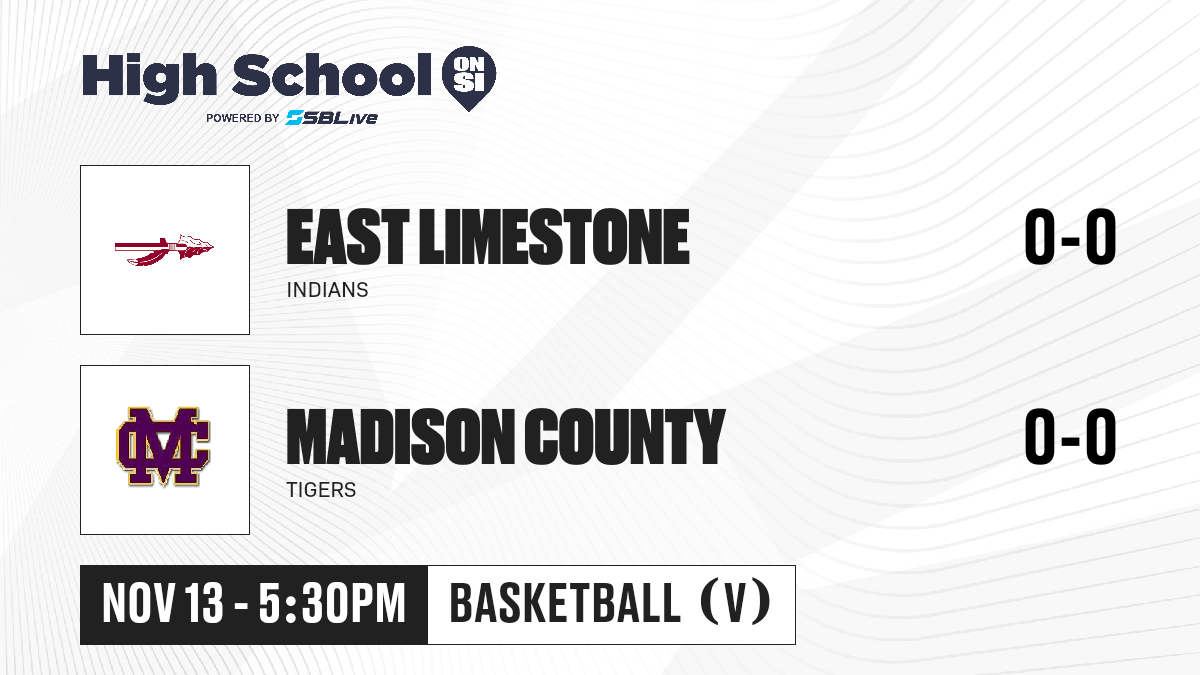 High School ON SI
POWERED BY SBLive

EAST LIMESTONE
INDIANS
0-0

MC

MADISON COUNTY
TIGERS
0-0

NOV 13 - 5:30PM
BASKETBALL (V)